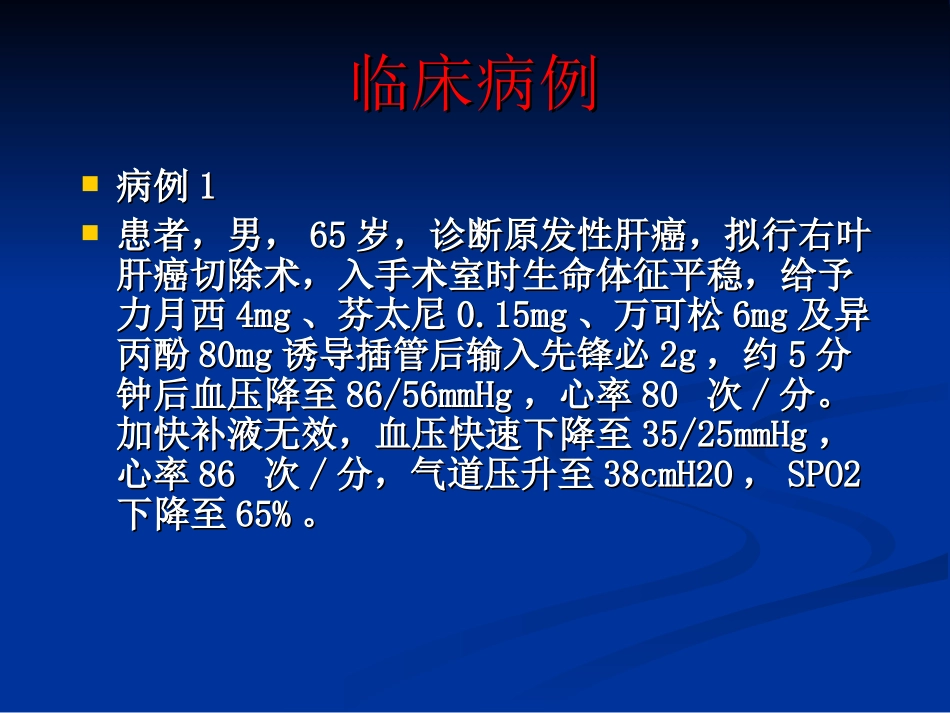 临床病例

- 病例 1
- 患者，男， 65 岁，诊断原发性肝癌，拟行右叶肝癌切除术，入手术室时生命体征平稳，给予力月西 4mg 、芬太尼 0.15mg 、万可松 6mg 及异丙酚 80mg 诱导插管后输入先锋必 2g ，约 5 分钟后血压降至 86/56mmHg ，心率 80 次 / 分。加快补液无效，血压快速下降至 35/25mmHg ，心率 86 次 / 分，气道压升至 38cmH2O ， SPO2 下降至 65% 。